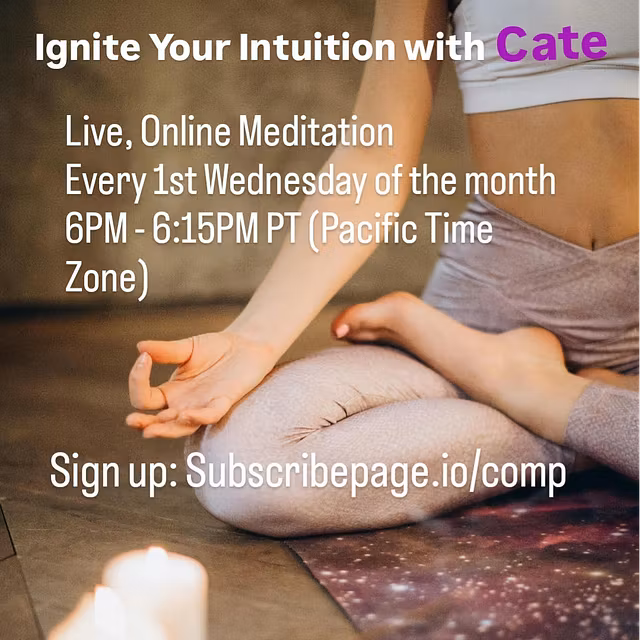 Ignite Your Intuition with Cate

Live, Online Meditation
Every 1st Wednesday of the month
6PM - 6:15PM PT (Pacific Time Zone)

Sign up: Subscribepage.io/comp